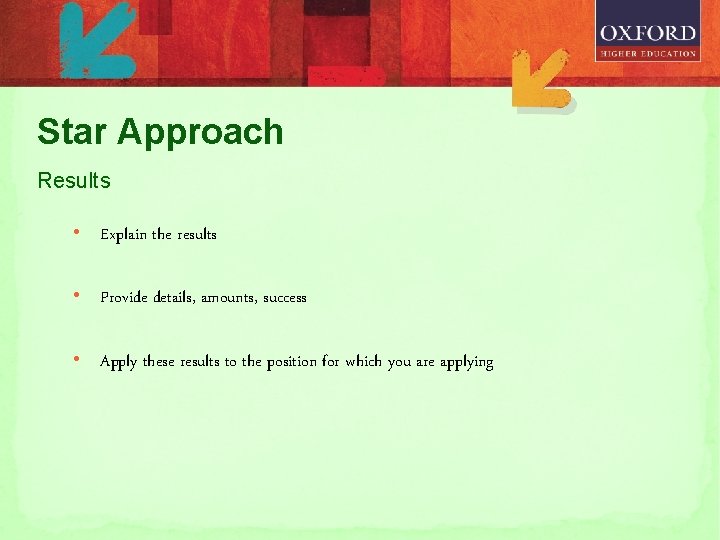 OXFORD
HIGHER EDUCATION

Star Approach

Results

• Explain the results

• Provide details, amounts, success

• Apply these results to the position for which you are applying